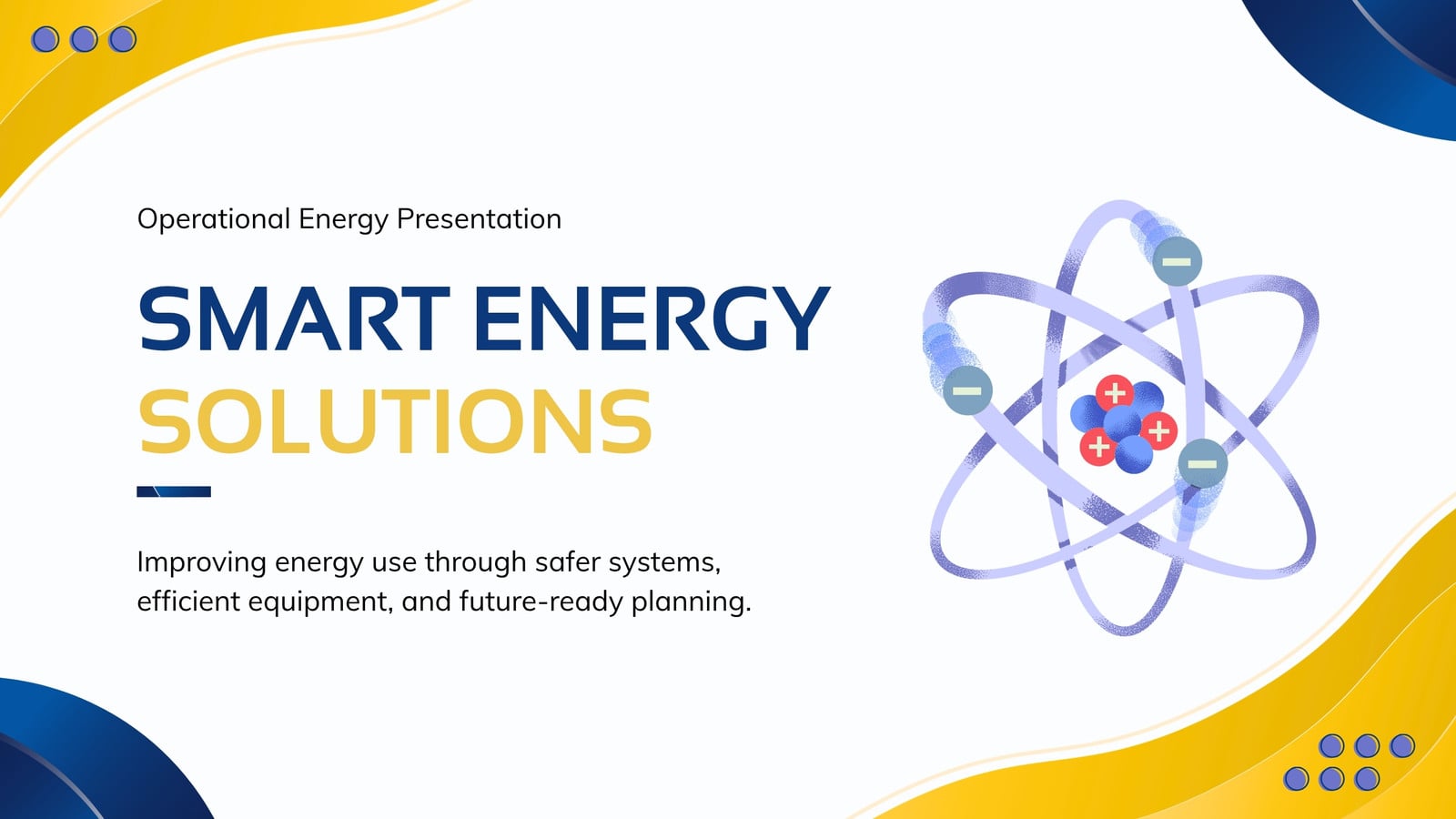 Operational Energy Presentation

SMART ENERGY SOLUTIONS

Improving energy use through safer systems, efficient equipment, and future-ready planning.